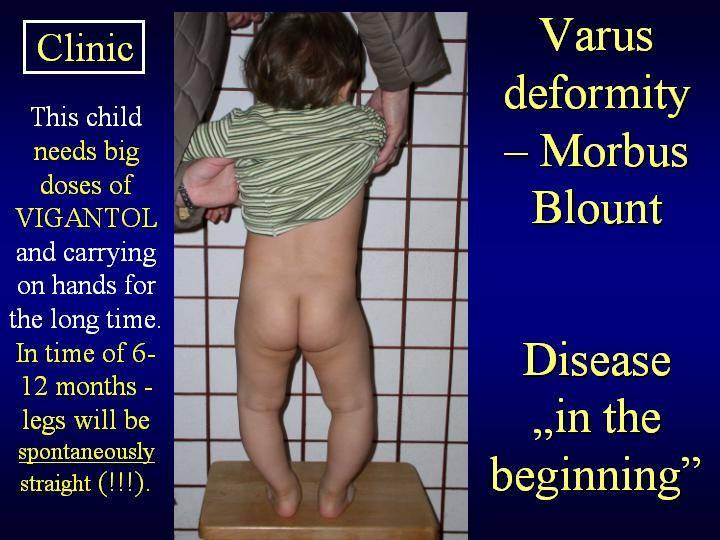 Clinic

This child needs big doses of VIGANTOL and carrying on hands for the long time. In time of 6-12 months - legs will be spontaneously straight (!!!).

Varus deformity – Morbus Blount

Disease „in the beginning”